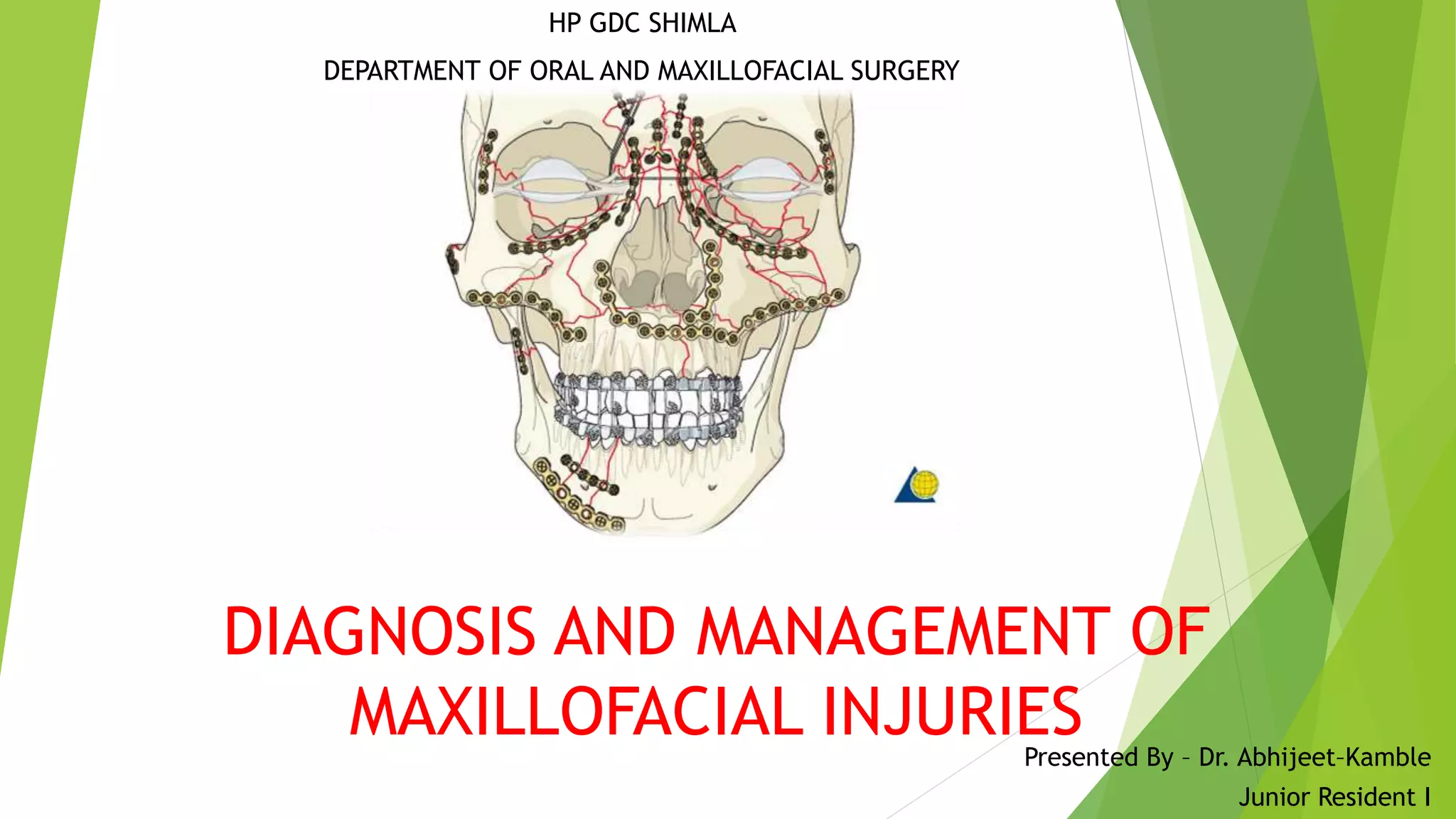 HP GDC SHIMLA

DEPARTMENT OF ORAL AND MAXILLOFACIAL SURGERY

DIAGNOSIS AND MANAGEMENT OF MAXILLOFACIAL INJURIES

Presented By – Dr. Abhijeet-Kamble

Junior Resident I